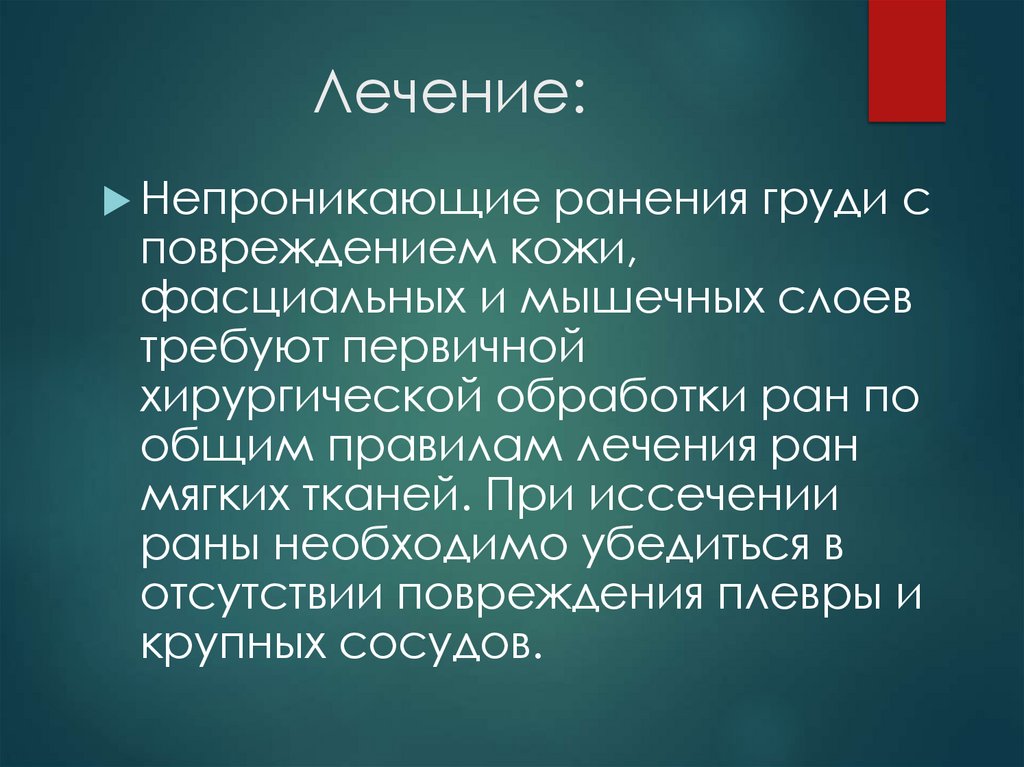 Лечение:

Непроникающие ранения груди с повреждением кожи, фасциальных и мышечных слоев требуют первичной хирургической обработки ран по общим правилам лечения ран мягких тканей. При иссечении раны необходимо убедиться в отсутствии повреждения плевры и крупных сосудов.